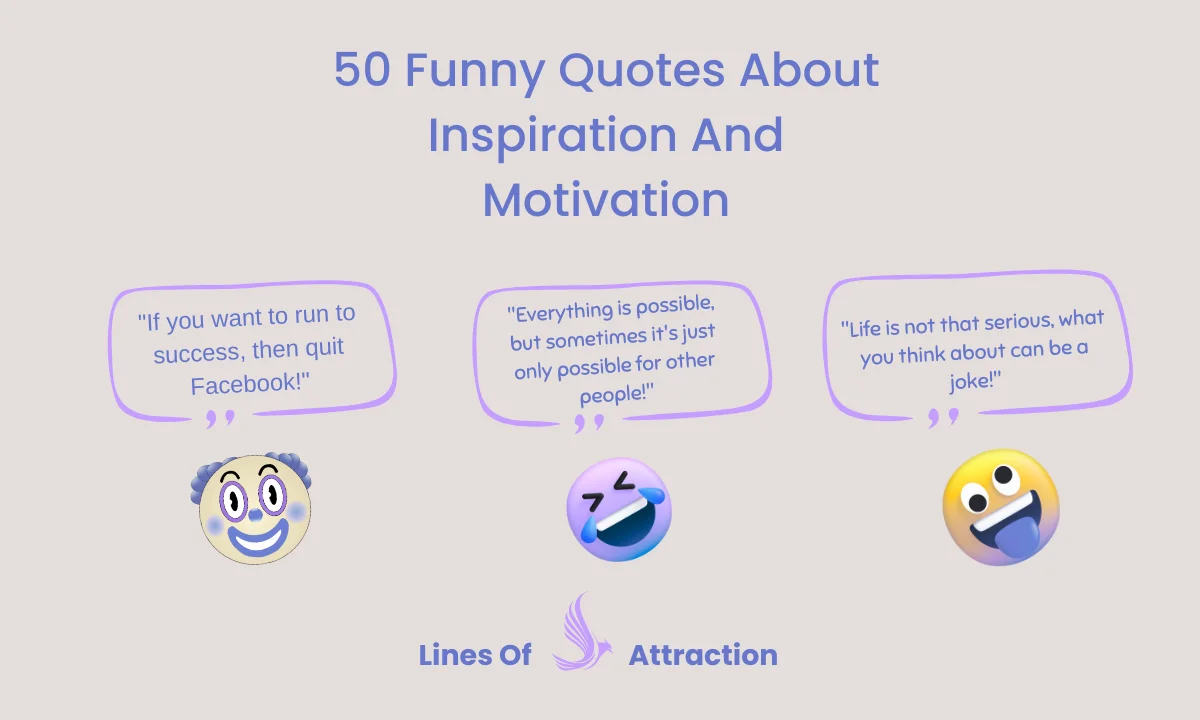 50 Funny Quotes About Inspiration And Motivation

"If you want to run to success, then quit Facebook!"

"Everything is possible, but sometimes it's just only possible for other people!"

"Life is not that serious, what you think about can be a joke!"

Lines Of Attraction